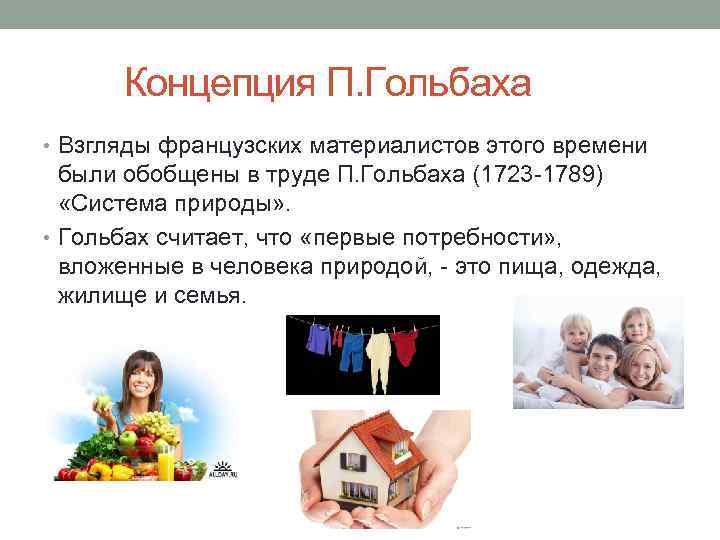 Концепция П.Гольбаха

• Взгляды французских материалистов этого времени были обобщены в труде П.Гольбаха (1723-1789) «Система природы».

• Гольбах считает, что «первые потребности», вложенные в человека природой, - это пища, одежда, жилище и семья.

ALLDAY.RU